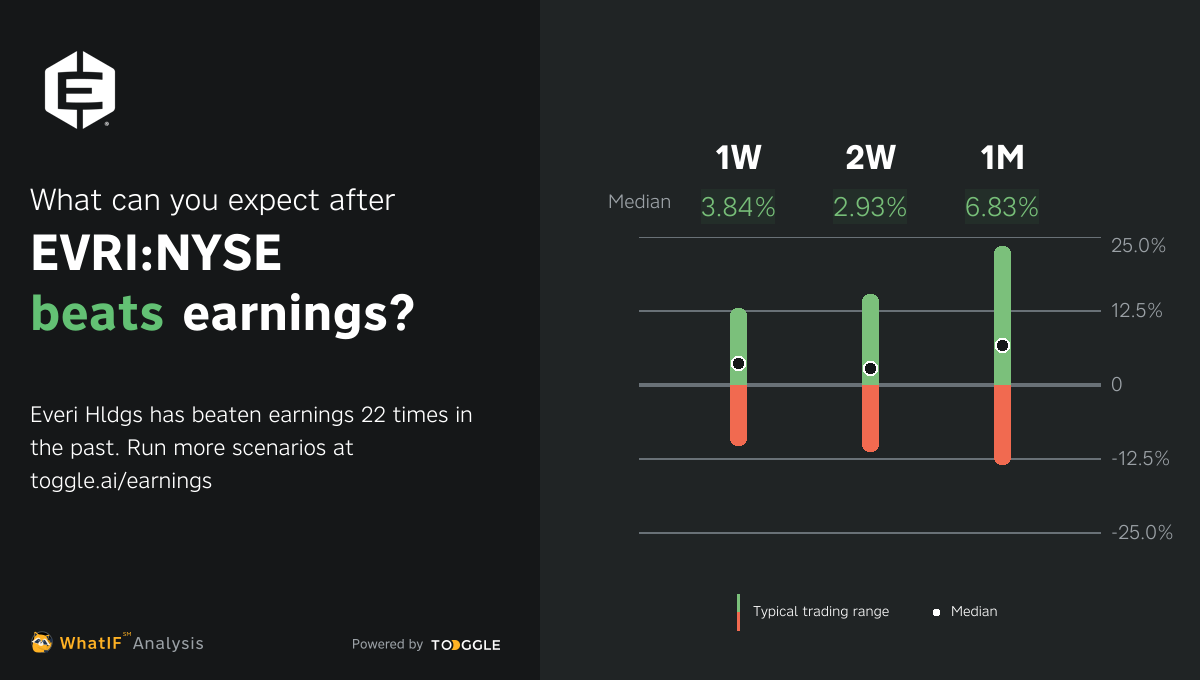 What can you expect after
EVRI:NYSE
beats earnings?

Everi Hldgs has beaten earnings 22 times in the past. Run more scenarios at toggle.ai/earnings

WhatIF℠ Analysis

Powered by TOGGLE

| | 1W | 2W | 1M |
|---|---|---|---|
| Median | 3.84% | 2.93% | 6.83% |

25.0%
12.5%
0
-12.5%
-25.0%

Typical trading range
Median